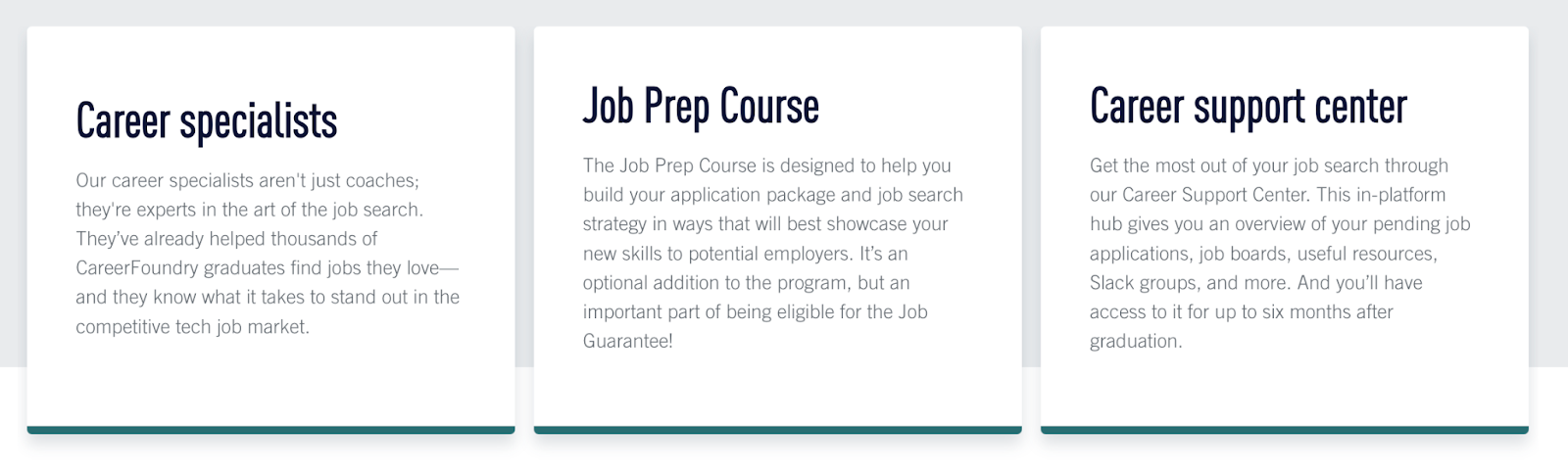 Career specialists

Our career specialists aren't just coaches; they're experts in the art of the job search. They've already helped thousands of CareerFoundry graduates find jobs they love—and they know what it takes to stand out in the competitive tech job market.

Job Prep Course

The Job Prep Course is designed to help you build your application package and job search strategy in ways that will best showcase your new skills to potential employers. It's an optional addition to the program, but an important part of being eligible for the Job Guarantee!

Career support center

Get the most out of your job search through our Career Support Center. This in-platform hub gives you an overview of your pending job applications, job boards, useful resources, Slack groups, and more. And you'll have access to it for up to six months after graduation.